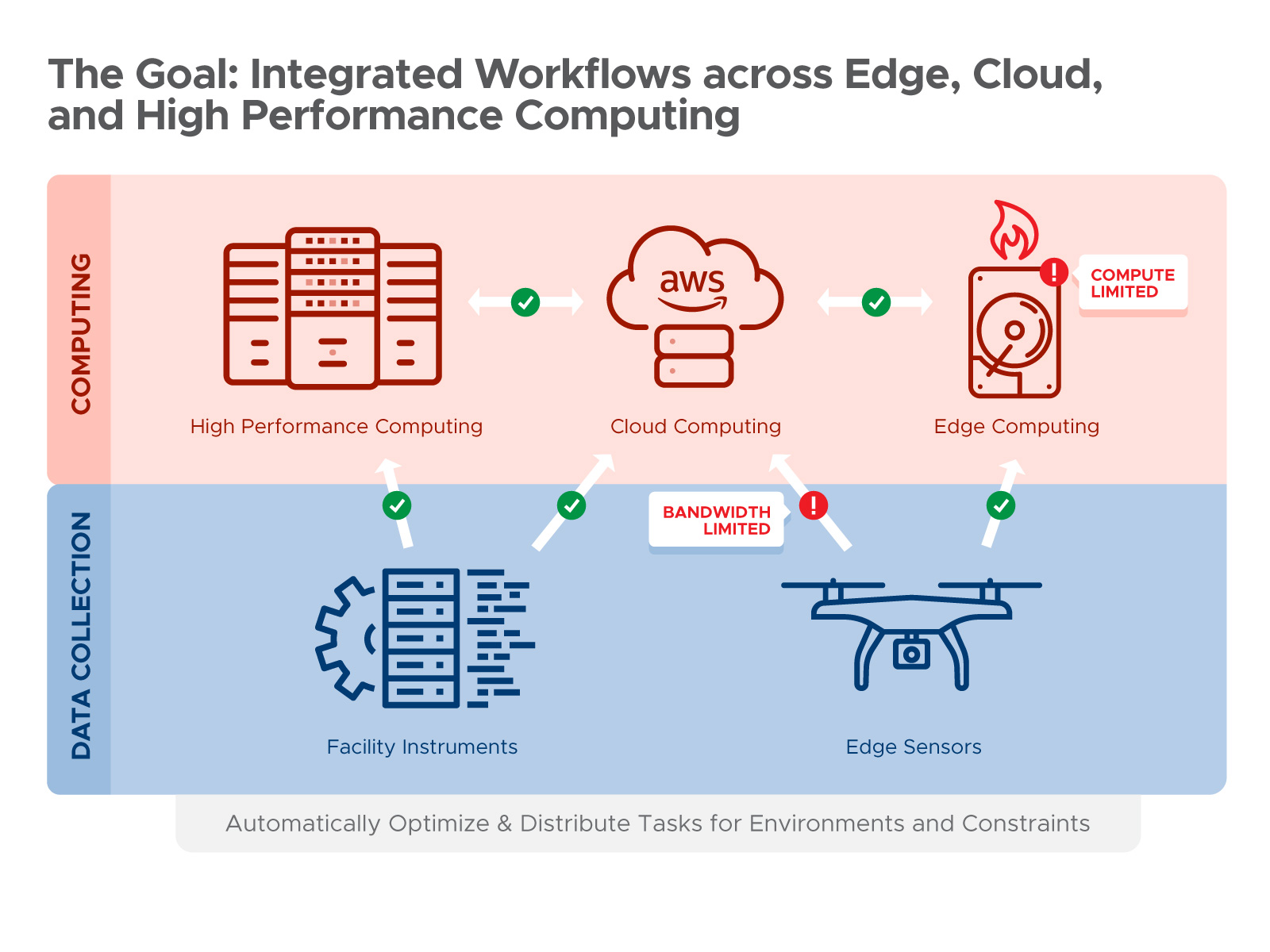 The Goal: Integrated Workflows across Edge, Cloud, and High Performance Computing

COMPUTING

aws

COMPUTE LIMITED

High Performance Computing

Cloud Computing

Edge Computing

DATA COLLECTION

BANDWIDTH LIMITED

Facility Instruments

Edge Sensors

Automatically Optimize & Distribute Tasks for Environments and Constraints